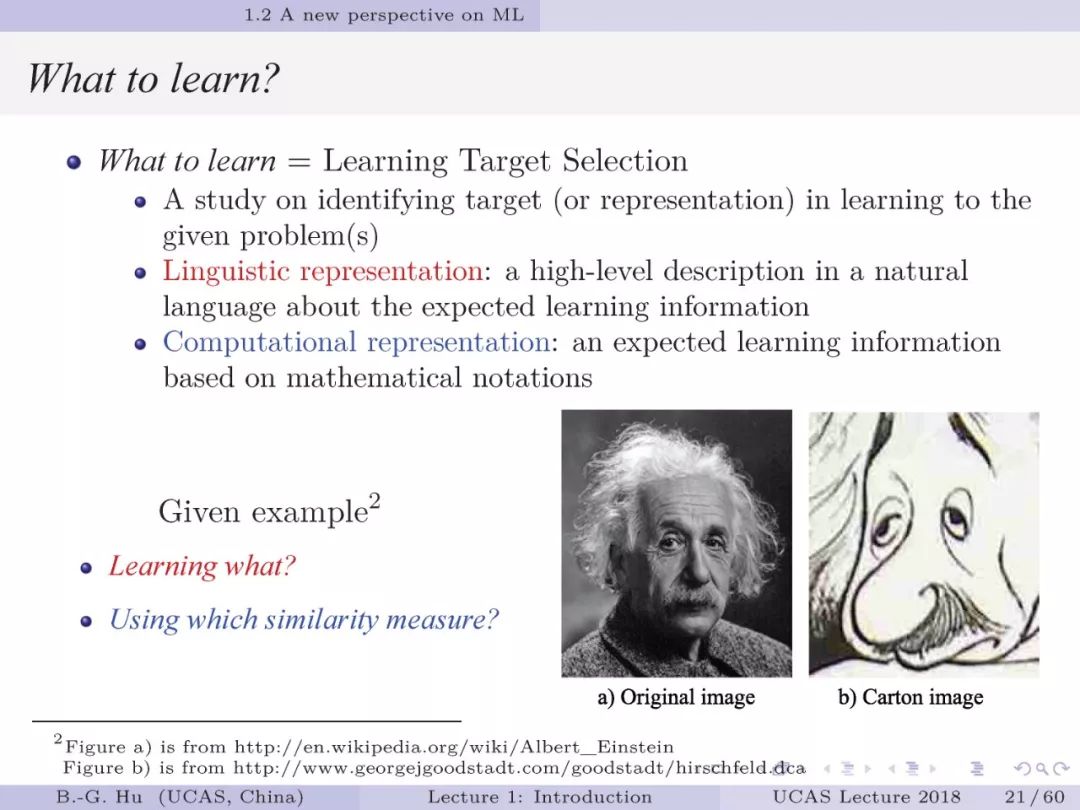 1.2 A new perspective on ML

What to learn?

- What to learn = Learning Target Selection
  - A study on identifying target (or representation) in learning to the given problem(s)
  - Linguistic representation: a high-level description in a natural language about the expected learning information
  - Computational representation: an expected learning information based on mathematical notations

Given example$^2$

- Learning what?
- Using which similarity measure?

a) Original image

b) Carton image

$^2$Figure a) is from http://en.wikipedia.org/wiki/Albert_Einstein
Figure b) is from http://www.georgejgoodstadt.com/goodstadt/hirschfeld.dca

B.-G. Hu (UCAS, China) Lecture 1: Introduction UCAS Lecture 2018 21 / 60